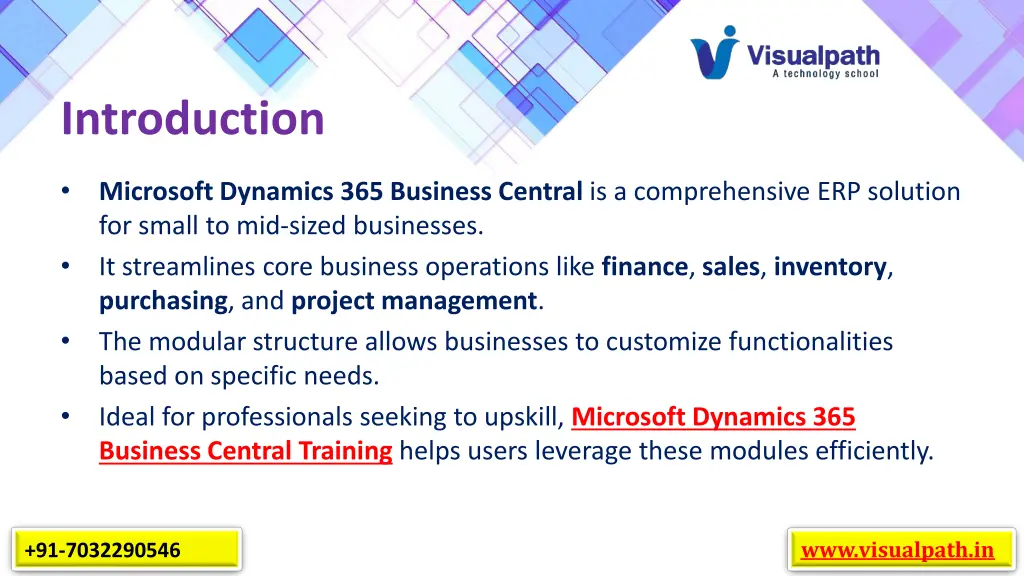 Visualpath
A technology school

Introduction

• Microsoft Dynamics 365 Business Central is a comprehensive ERP solution for small to mid-sized businesses.
• It streamlines core business operations like finance, sales, inventory, purchasing, and project management.
• The modular structure allows businesses to customize functionalities based on specific needs.
• Ideal for professionals seeking to upskill, Microsoft Dynamics 365 Business Central Training helps users leverage these modules efficiently.

+91-7032290546

www.visualpath.in